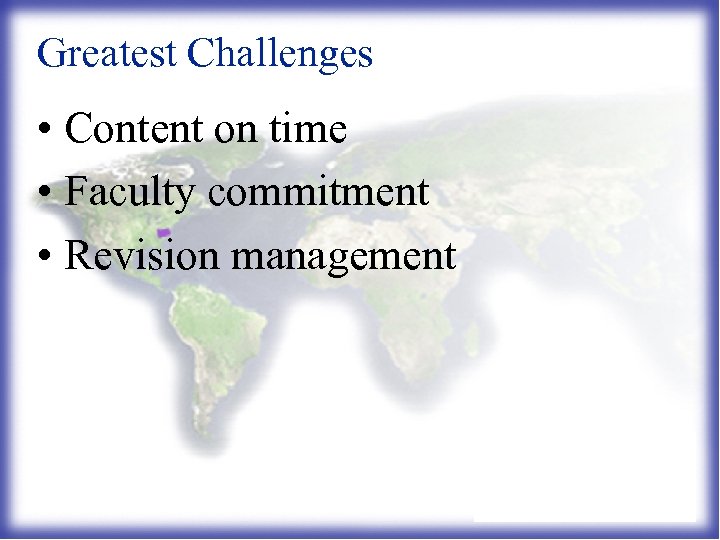 Greatest Challenges

• Content on time
• Faculty commitment
• Revision management